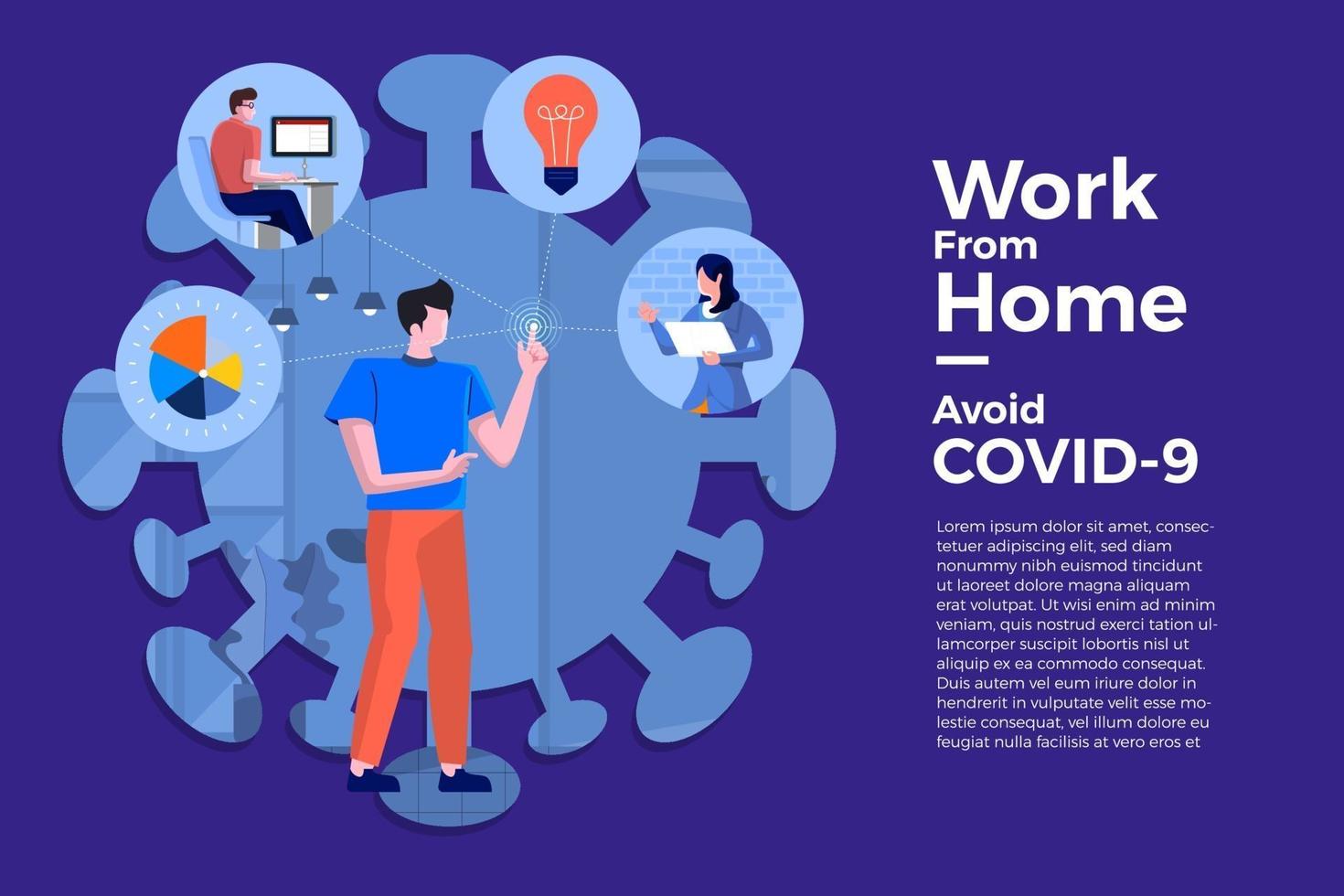 Work
From
Home

Avoid
COVID-9

Lorem ipsum dolor sit amet, consectetuer adipiscing elit, sed diam nonummy nibh euismod tincidunt ut laoreet dolore magna aliquam erat volutpat. Ut wisi enim ad minim veniam, quis nostrud exerci tation ullamcorper suscipit lobortis nisl ut aliquip ex ea commodo consequat. Duis autem vel eum iriure dolor in hendrerit in vulputate velit esse molestie consequat, vel illum dolore eu feugiat nulla facilisis at vero eros et